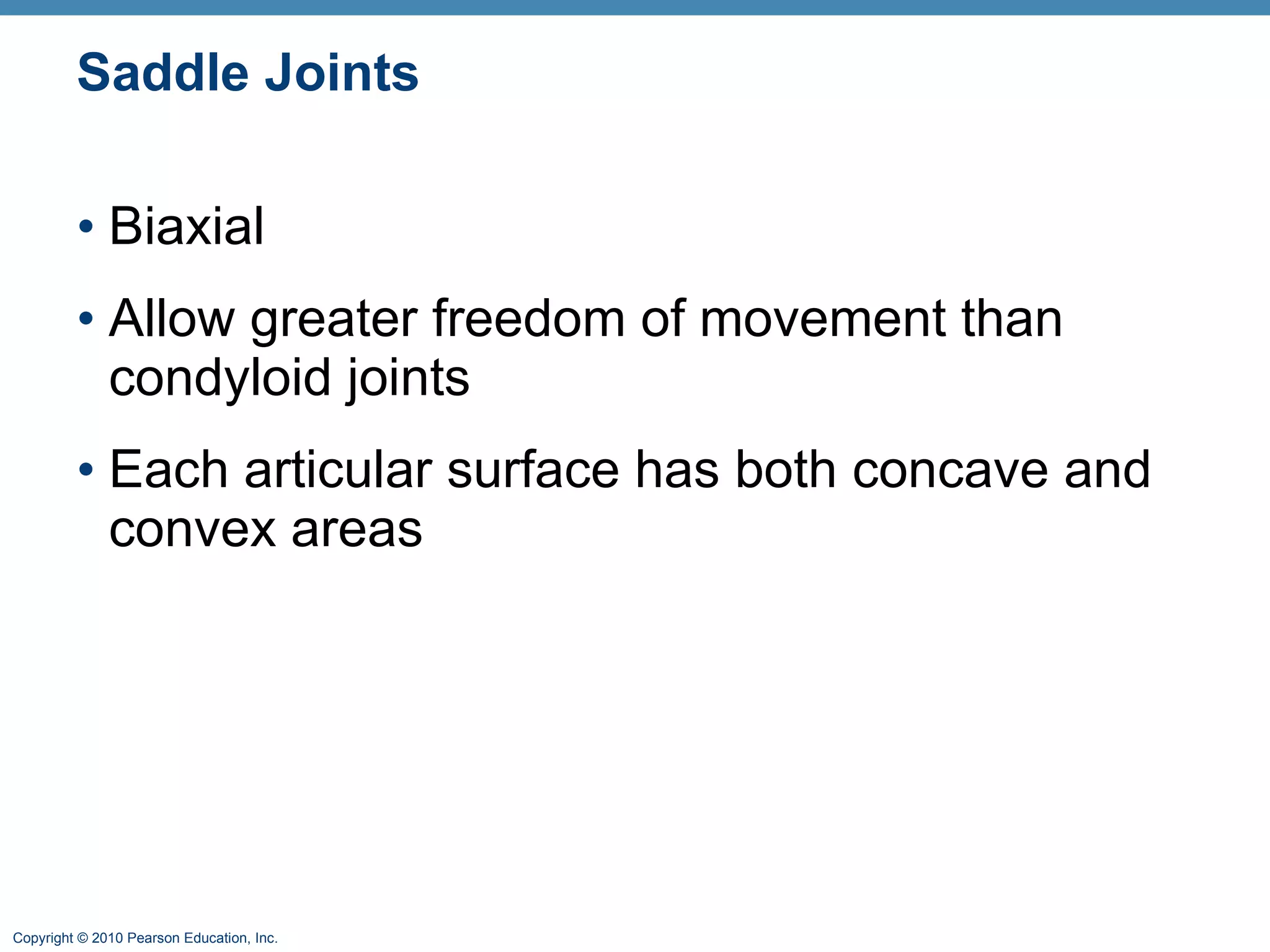 Saddle Joints

• Biaxial

• Allow greater freedom of movement than condyloid joints

• Each articular surface has both concave and convex areas

Copyright © 2010 Pearson Education, Inc.